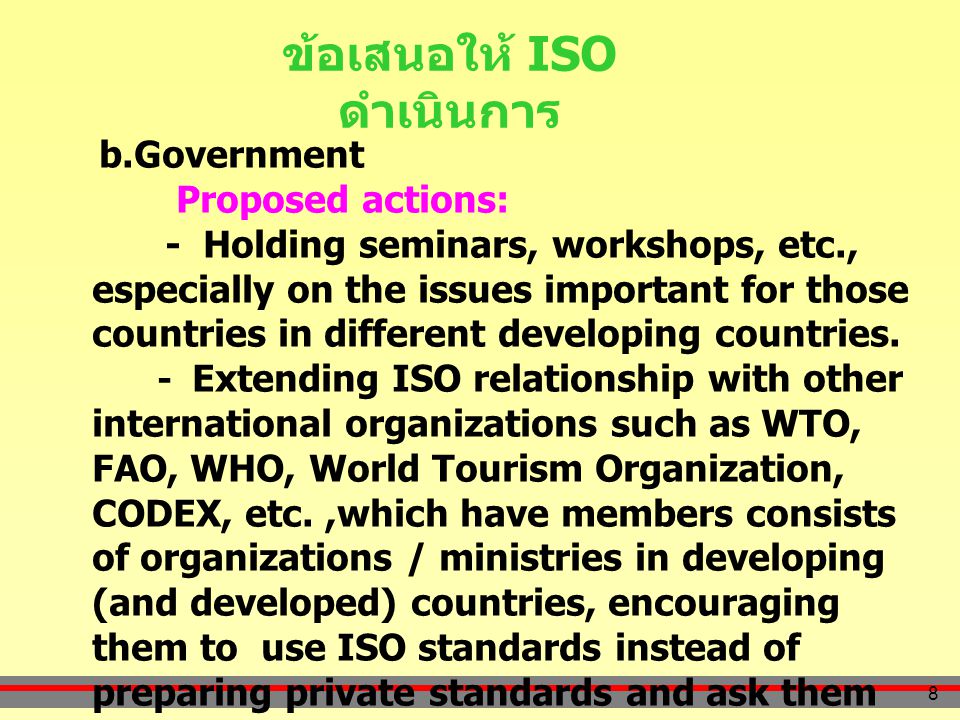 ข้อเสนอให้ ISO ดำเนินการ

b.Government

Proposed actions:

- Holding seminars, workshops, etc., especially on the issues important for those countries in different developing countries.

- Extending ISO relationship with other international organizations such as WTO, FAO, WHO, World Tourism Organization, CODEX, etc. ,which have members consists of organizations / ministries in developing (and developed) countries, encouraging them to use ISO standards instead of preparing private standards and ask them

8